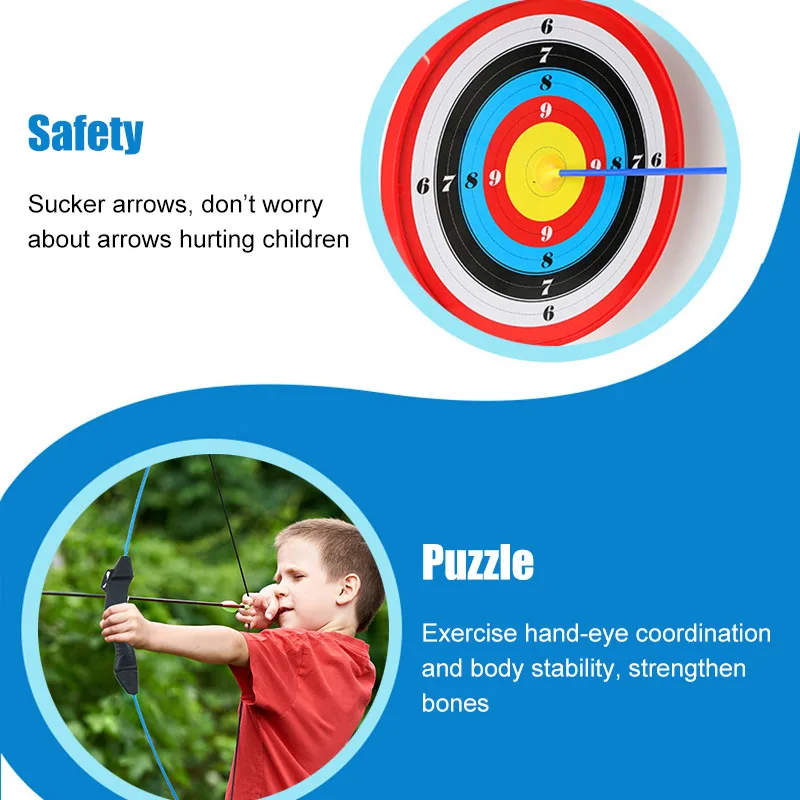 Safety

Sucker arrows, don't worry about arrows hurting children

6
7
8
9
6 7 8 9 9 8 7 6
9
8
7
6

Puzzle

Exercise hand-eye coordination and body stability, strengthen bones